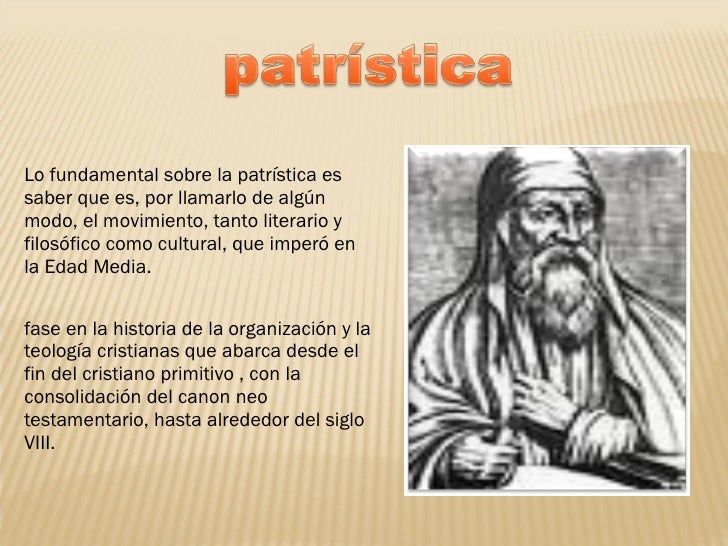 patrística

Lo fundamental sobre la patrística es saber que es, por llamarlo de algún modo, el movimiento, tanto literario y filosófico como cultural, que imperó en la Edad Media.

fase en la historia de la organización y la teología cristianas que abarca desde el fin del cristiano primitivo , con la consolidación del canon neo testamentario, hasta alrededor del siglo VIII.